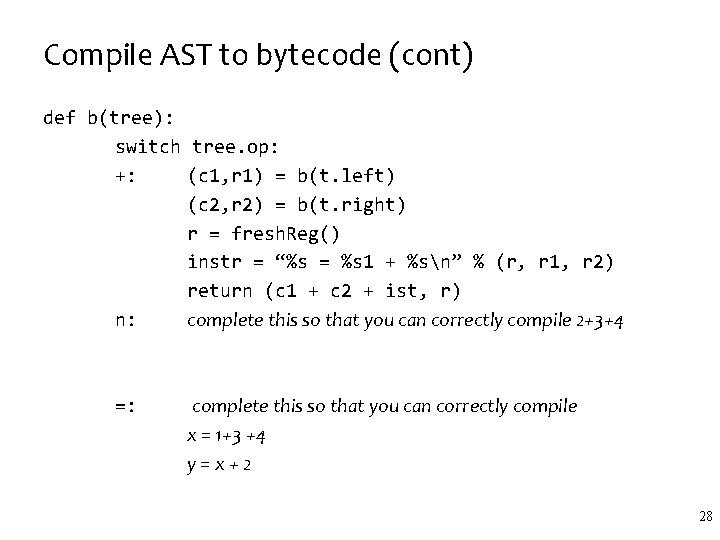 Compile AST to bytecode (cont)

def b(tree):
switch tree.op:
+: (c1,r1) = b(t.left)
(c2,r2) = b(t.right)
r = freshReg()
instr = “%s = %s1 + %s\n” % (r, r1, r2)
return (c1 + c2 + ist, r)
n: complete this so that you can correctly compile 2+3+4

=: complete this so that you can correctly compile
x = 1+3 +4
y = x + 2

28